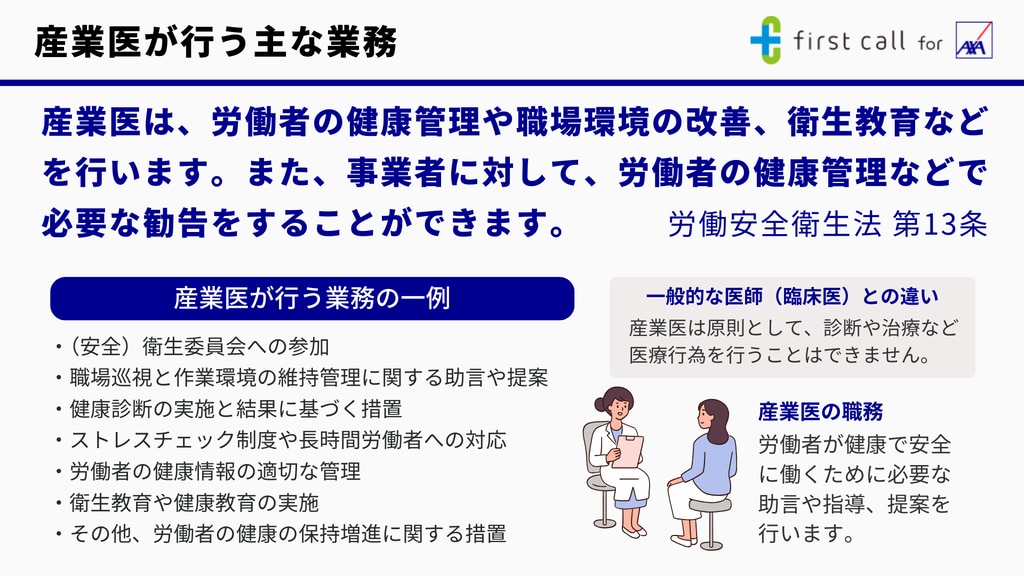 産業医が行う主な業務

first call for AXA

産業医は、労働者の健康管理や職場環境の改善、衛生教育などを行います。また、事業者に対して、労働者の健康管理などで必要な勧告をすることができます。 労働安全衛生法 第13条

産業医が行う業務の一例

・（安全）衛生委員会への参加
・職場巡視と作業環境の維持管理に関する助言や提案
・健康診断の実施と結果に基づく措置
・ストレスチェック制度や長時間労働者への対応
・労働者の健康情報の適切な管理
・衛生教育や健康教育の実施
・その他、労働者の健康の保持増進に関する措置

一般的な医師（臨床医）との違い
産業医は原則として、診断や治療など医療行為を行うことはできません。

産業医の職務
労働者が健康で安全に働くために必要な助言や指導、提案を行います。